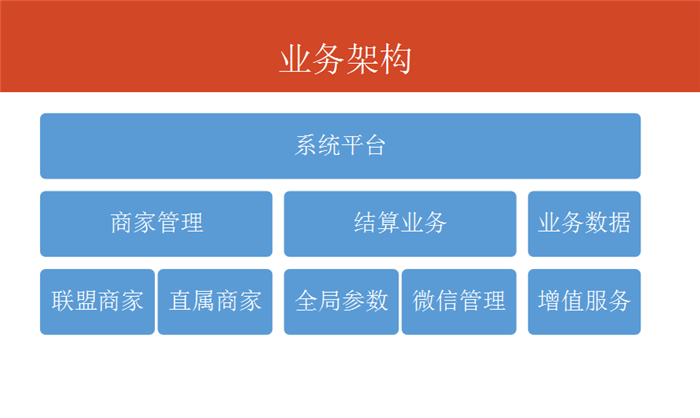 业务架构

系统平台

商家管理

结算业务

业务数据

联盟商家

直属商家

全局参数

微信管理

增值服务